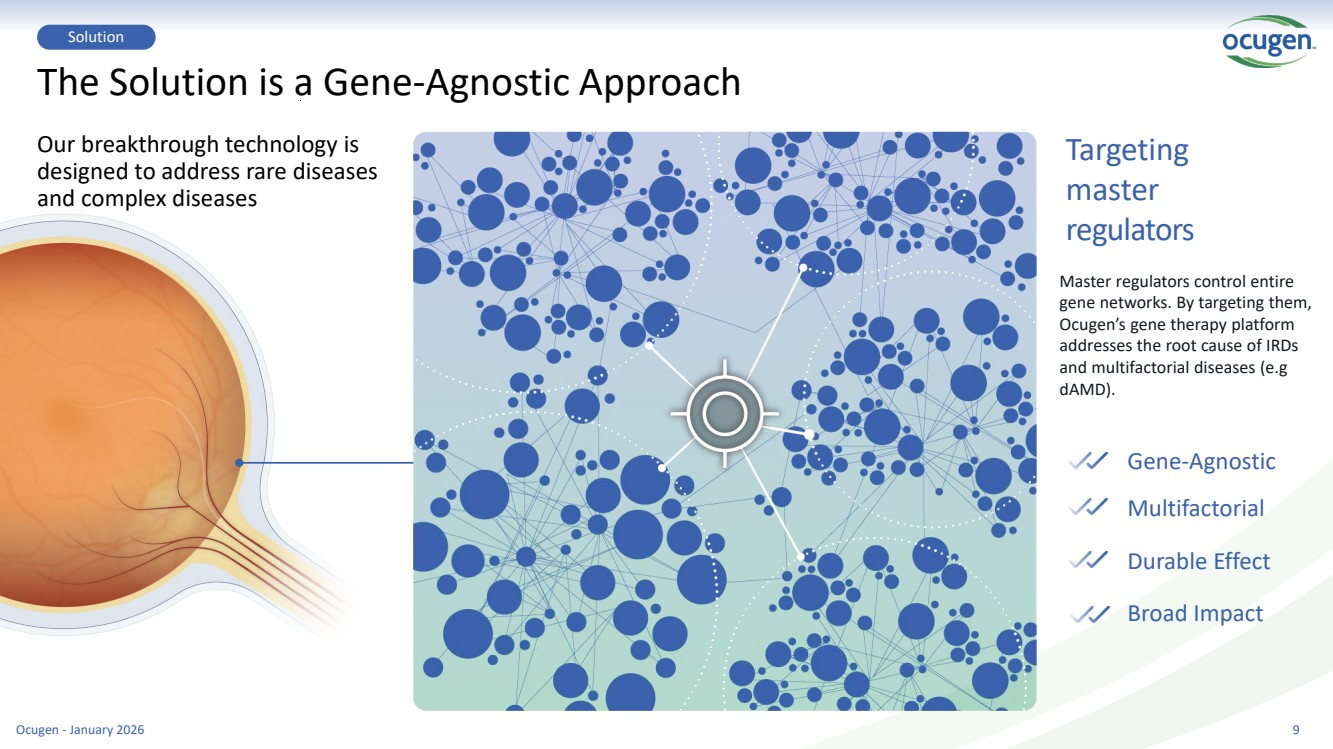 Solution

ocugen.

The Solution is a Gene-Agnostic Approach

Our breakthrough technology is designed to address rare diseases and complex diseases

Targeting master regulators

Master regulators control entire gene networks. By targeting them, Ocugen's gene therapy platform addresses the root cause of IRDs and multifactorial diseases (e.g dAMD).

Gene-Agnostic

Multifactorial

Durable Effect

Broad Impact

Ocugen - January 2026

9